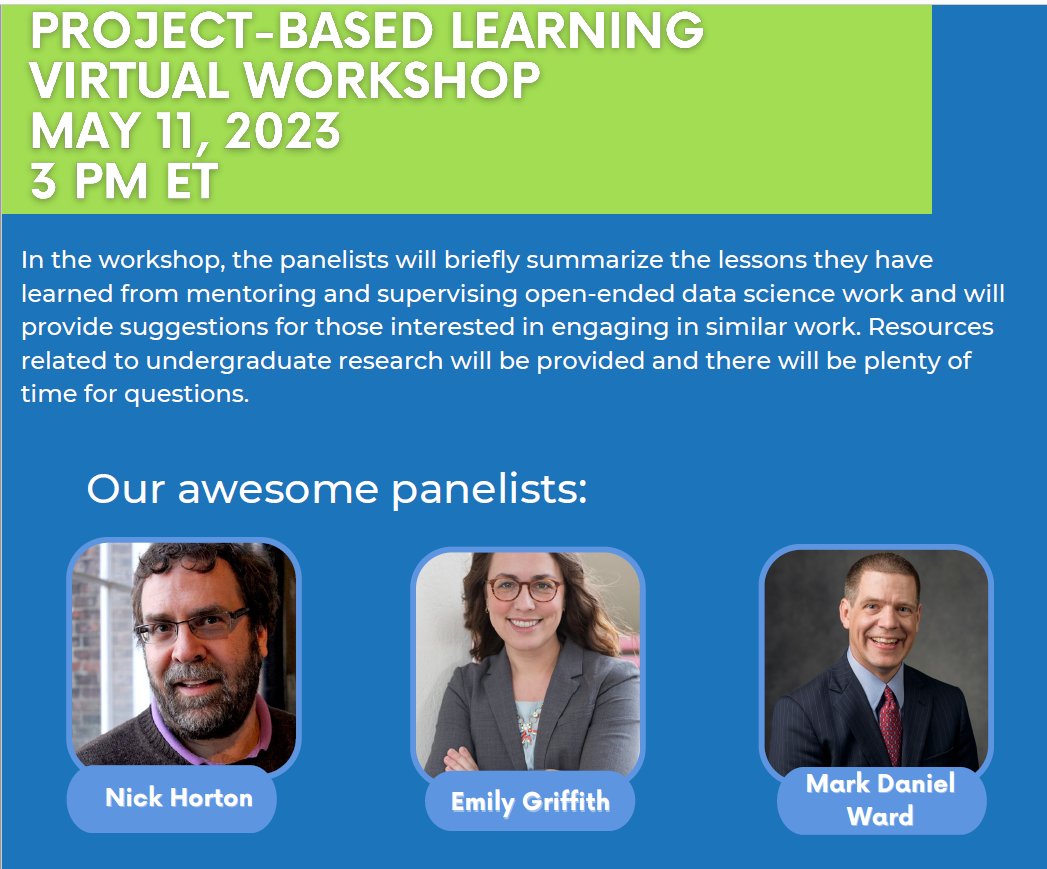 PROJECT-BASED LEARNING VIRTUAL WORKSHOP MAY 11, 2023 3 PM ET

In the workshop, the panelists will briefly summarize the lessons they have learned from mentoring and supervising open-ended data science work and will provide suggestions for those interested in engaging in similar work. Resources related to undergraduate research will be provided and there will be plenty of time for questions.

Our awesome panelists:

Nick Horton

Emily Griffith

Mark Daniel Ward